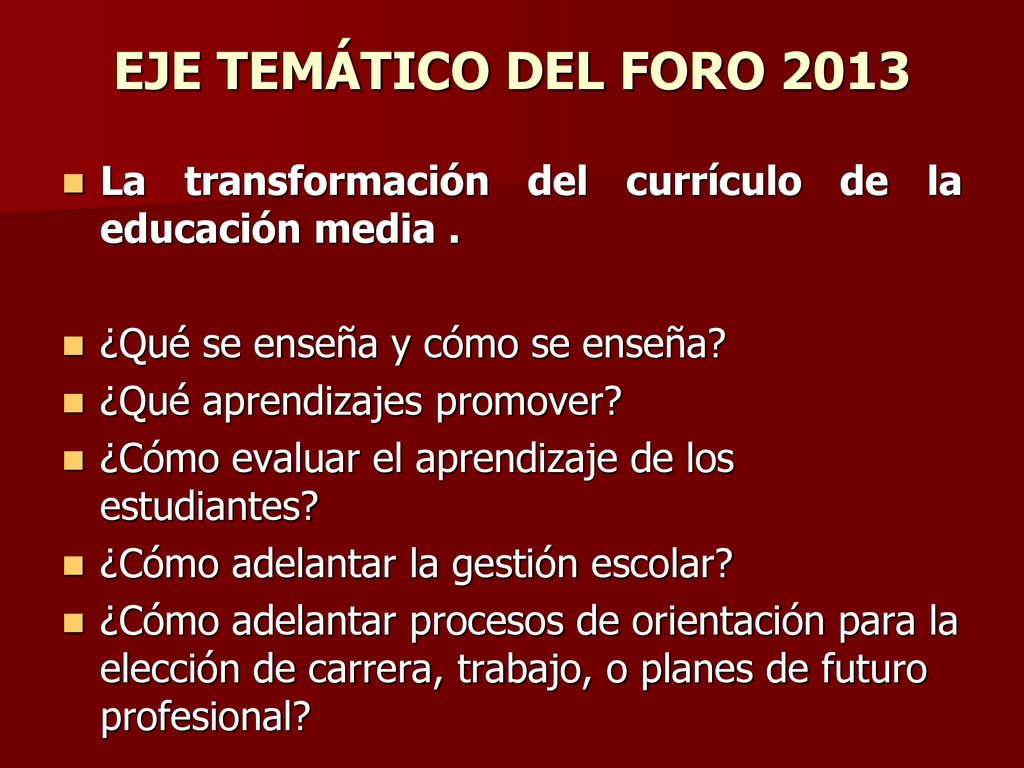 EJE TEMÁTICO DEL FORO 2013

La transformación del currículo de la educación media .

¿Qué se enseña y cómo se enseña?
¿Qué aprendizajes promover?
¿Cómo evaluar el aprendizaje de los estudiantes?
¿Cómo adelantar la gestión escolar?
¿Cómo adelantar procesos de orientación para la elección de carrera, trabajo, o planes de futuro profesional?